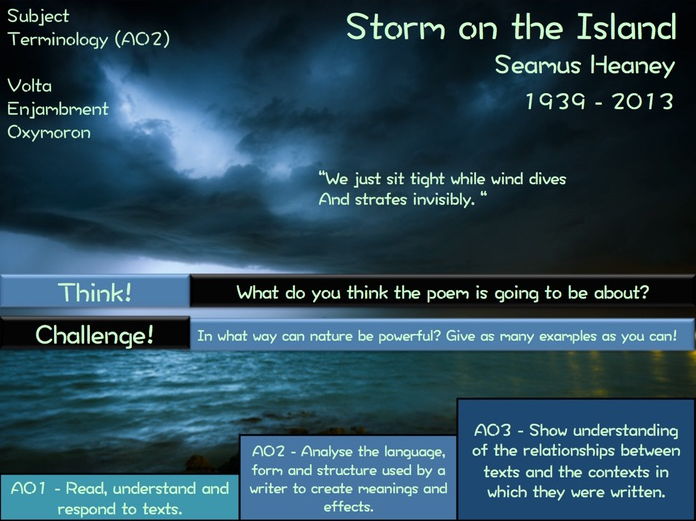 Subject Terminology (AO2)

Volta
Enjambment
Oxymoron

Storm on the Island
Seamus Heaney
1939 - 2013

"We just sit tight while wind dives
And strafes invisibly. "

Think!

What do you think the poem is going to be about?

Challenge!

In what way can nature be powerful? Give as many examples as you can!

AO1 - Read, understand and respond to texts.

AO2 - Analyse the language, form and structure used by a writer to create meanings and effects.

AO3 - Show understanding of the relationships between texts and the contexts in which they were written.